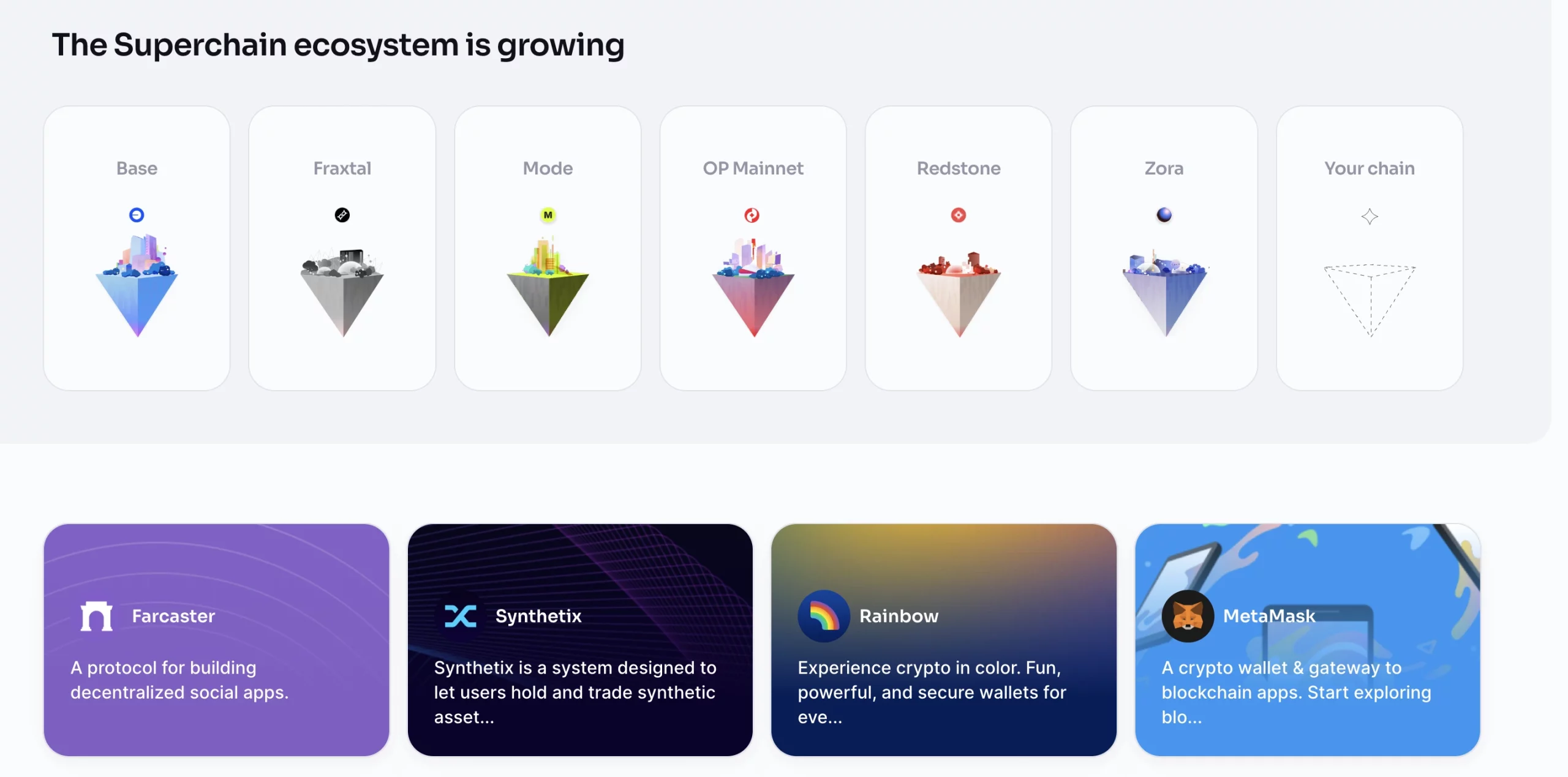 The Superchain ecosystem is growing

Base

Fraxtal

Mode

M

OP Mainnet

Redstone

Zora

Your chain

Farcaster

A protocol for building decentralized social apps.

Synthetix

Synthetix is a system designed to let users hold and trade synthetic asset...

Rainbow

Experience crypto in color. Fun, powerful, and secure wallets for eve...

MetaMask

A crypto wallet & gateway to blockchain apps. Start exploring blo...